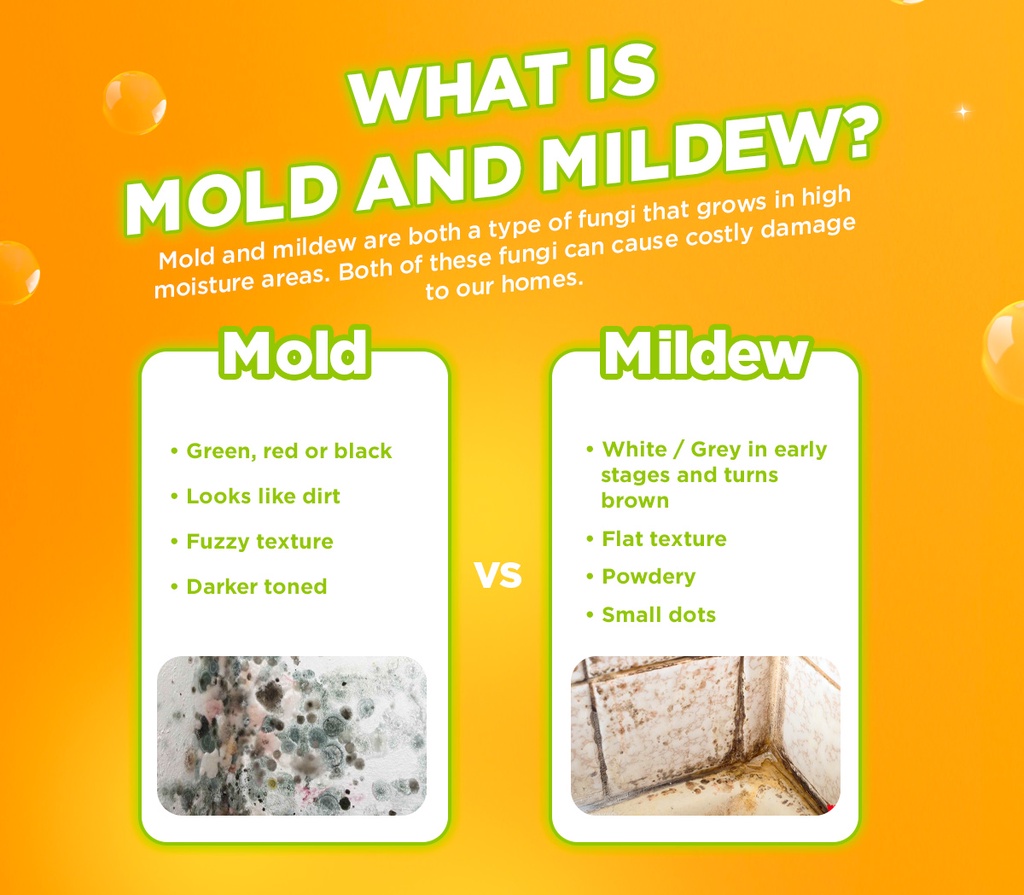 WHAT IS MOLD AND MILDEW?

Mold and mildew are both a type of fungi that grows in high moisture areas. Both of these fungi can cause costly damage to our homes.

Mold

• Green, red or black
• Looks like dirt
• Fuzzy texture
• Darker toned

VS

Mildew

• White / Grey in early stages and turns brown
• Flat texture
• Powdery
• Small dots